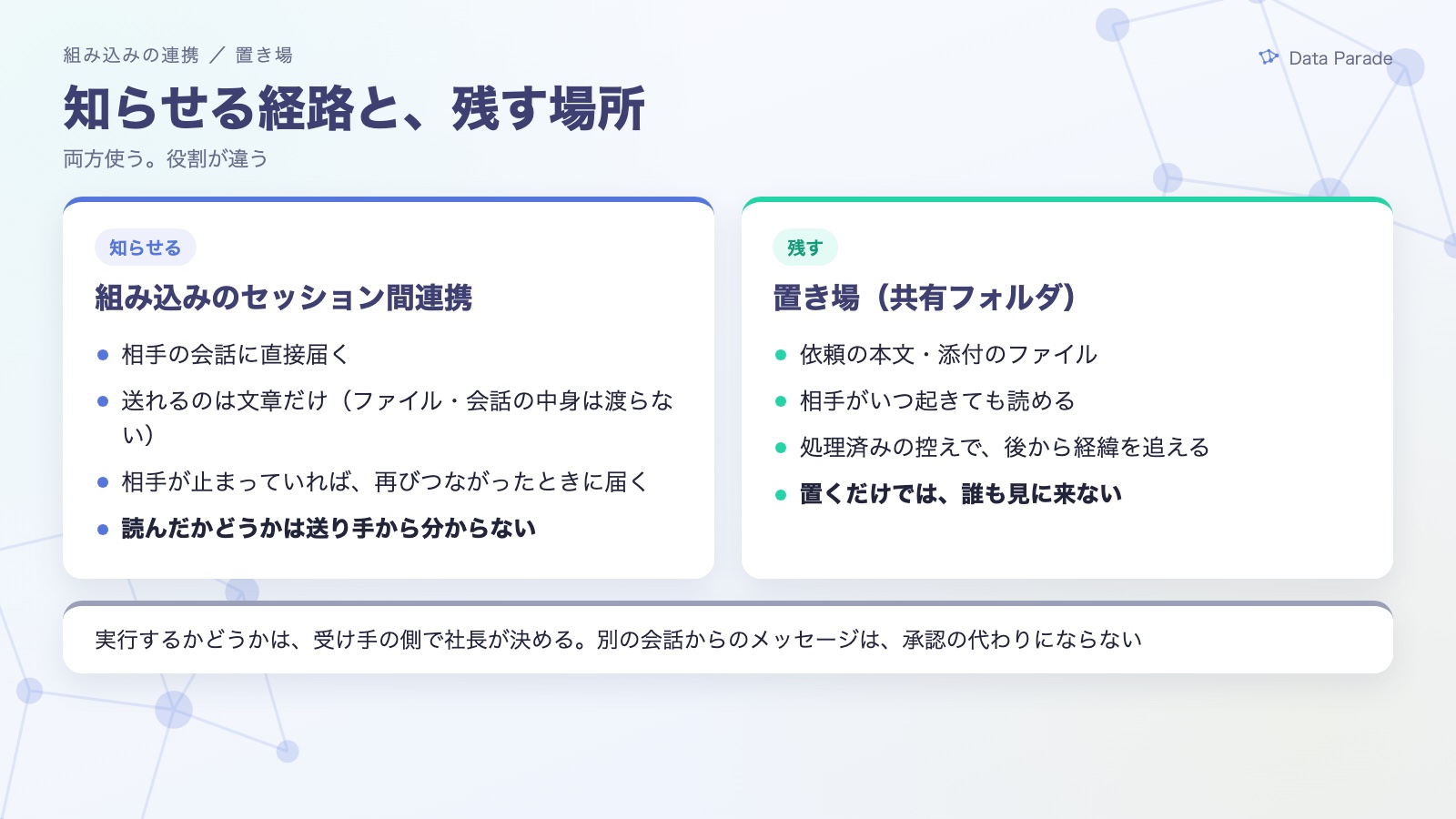 組み込みの連携 ／ 置き場

Data Parade

知らせる経路と、残す場所

両方使う。役割が違う

知らせる

組み込みのセッション間連携

- 相手の会話に直接届く
- 送れるのは文章だけ（ファイル・会話の中身は渡らない）
- 相手が止まっていれば、再びつながったときに届く
- 読んだかどうかは送り手から分からない

残す

置き場（共有フォルダ）

- 依頼の本文・添付のファイル
- 相手がいつ起きても読める
- 処理済みの控えで、後から経緯を追える
- 置くだけでは、誰も見に来ない

実行するかどうかは、受け手の側で社長が決める。別の会話からのメッセージは、承認の代わりにならない